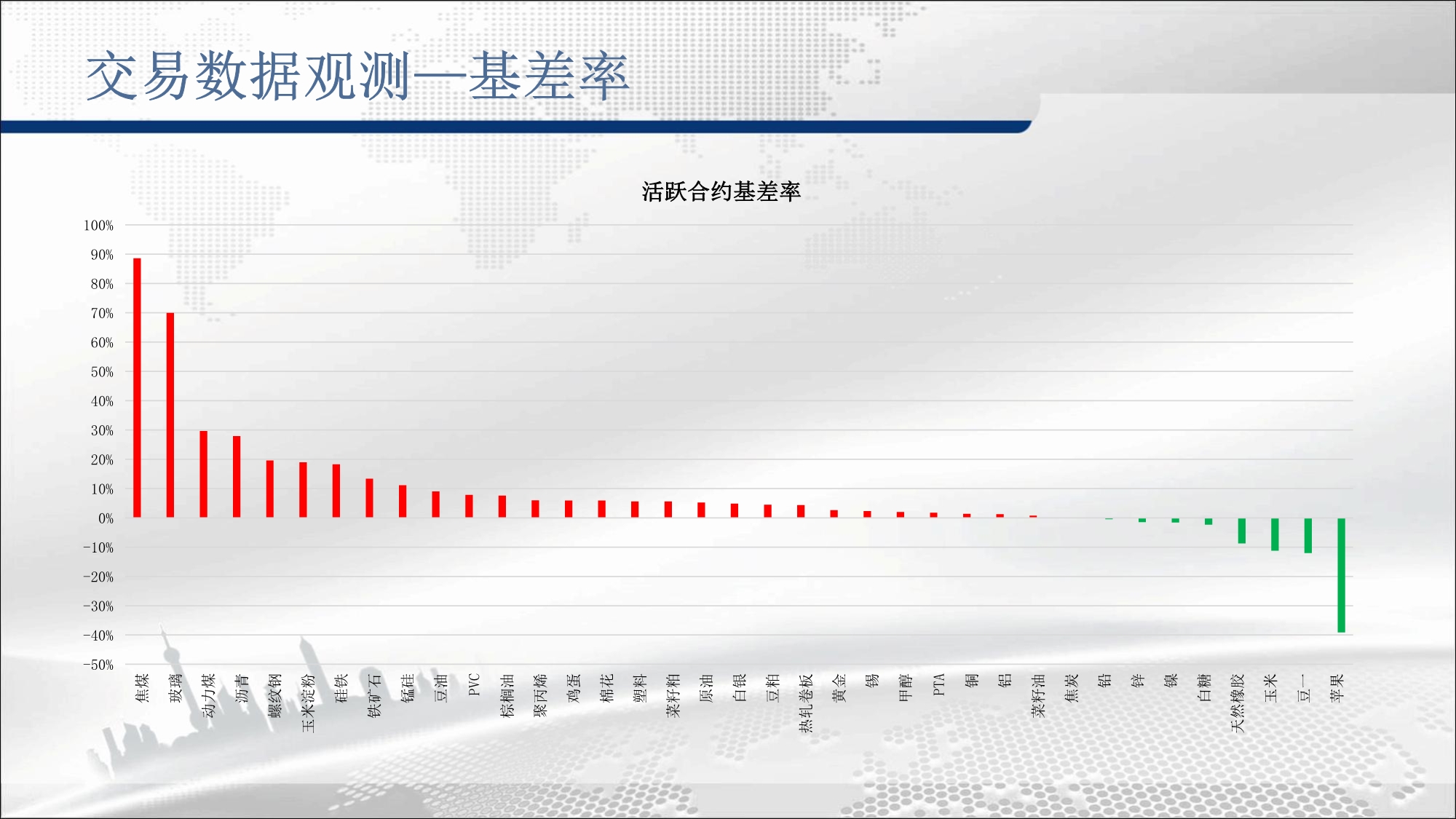 交易数据观测—基差率

活跃合约基差率

100%
90%
80%
70%
60%
50%
40%
30%
20%
10%
0%
-10%
-20%
-30%
-40%
-50%

焦煤 玻璃 动力煤 沥青 螺纹钢 玉米淀粉 硅铁 铁矿石 锰硅 豆油 PVC 棕榈油 聚丙烯 鸡蛋 棉花 塑料 菜籽粕 原油 白银 豆粕 热轧卷板 黄金 锡 甲醇 PTA 铜 铝 菜籽油 焦炭 铅 锌 镍 白糖 天然橡胶 玉米 豆一 苹果